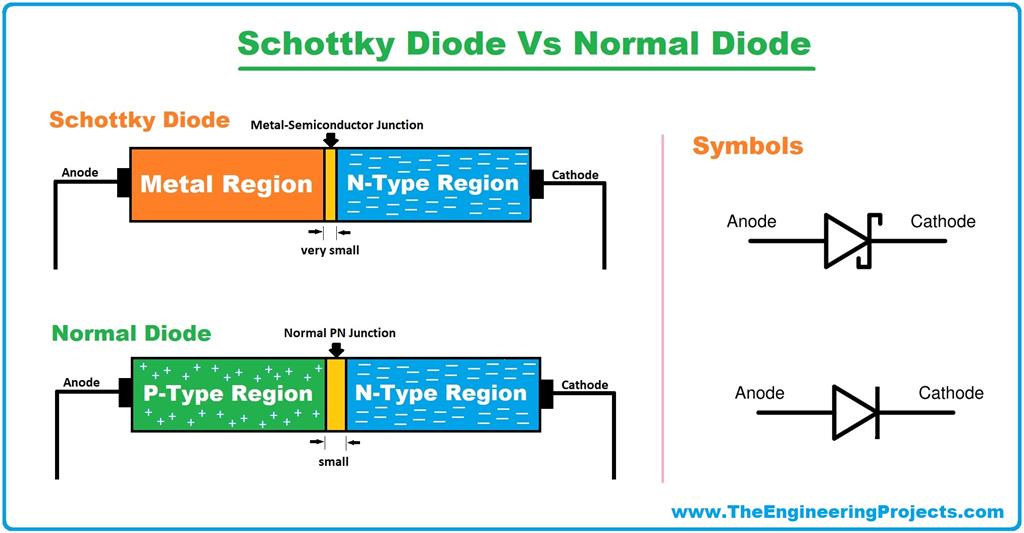 Schottky Diode Vs Normal Diode

Schottky Diode

Metal-Semiconductor Junction

Anode

Metal Region

N-Type Region

Cathode

very small

Normal Diode

Normal PN Junction

Anode

P-Type Region

N-Type Region

Cathode

small

Symbols

Anode

Cathode

Anode

Cathode

www.TheEngineeringProjects.com